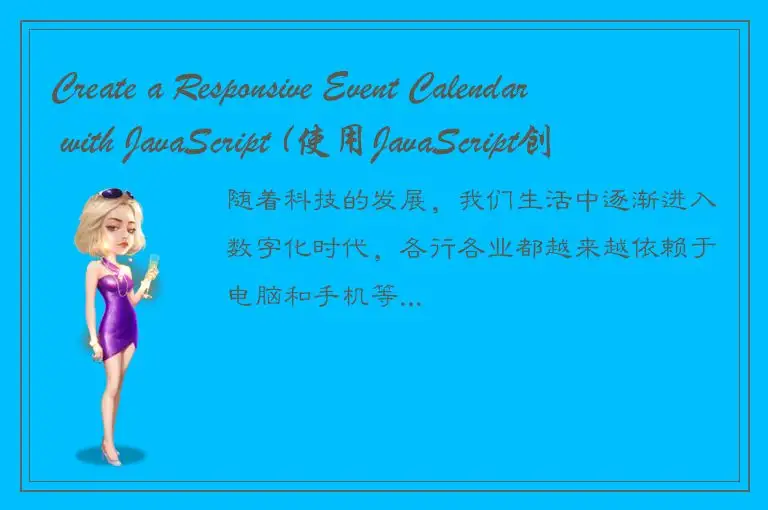 Create a Responsive Event Calendar with JavaScript (使用JavaScript创

随着科技的发展，我们生活中逐渐进入数字化时代，各行各业都越来越依赖于电脑和手机等...